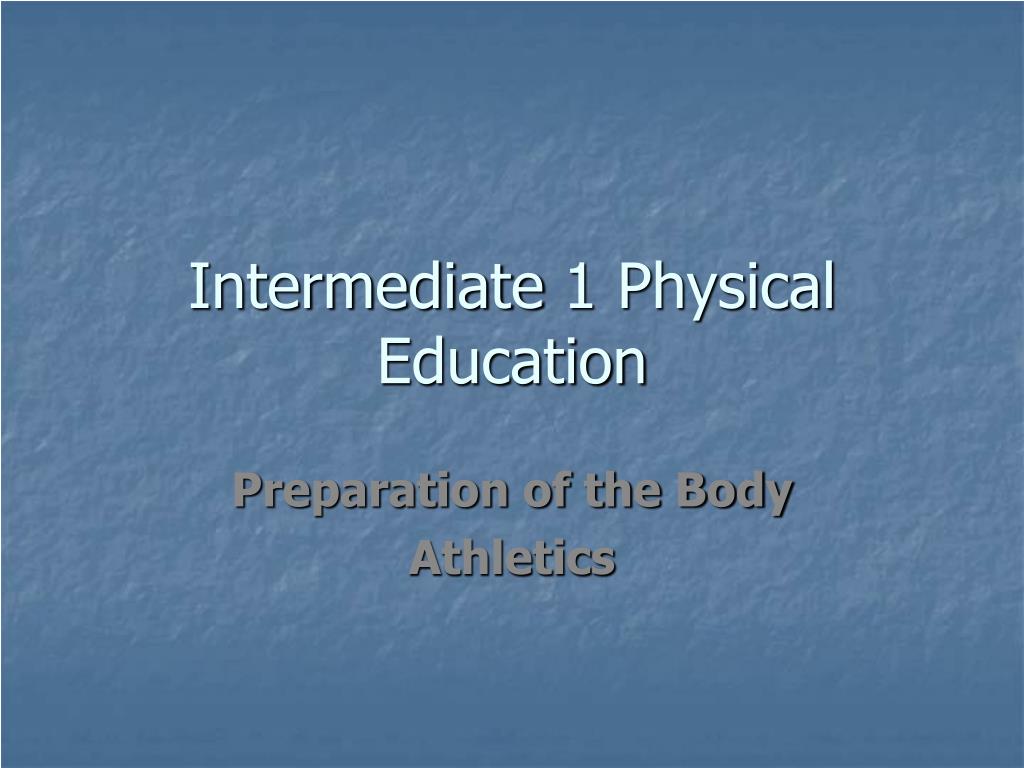 Intermediate 1 Physical Education

Preparation of the Body
Athletics